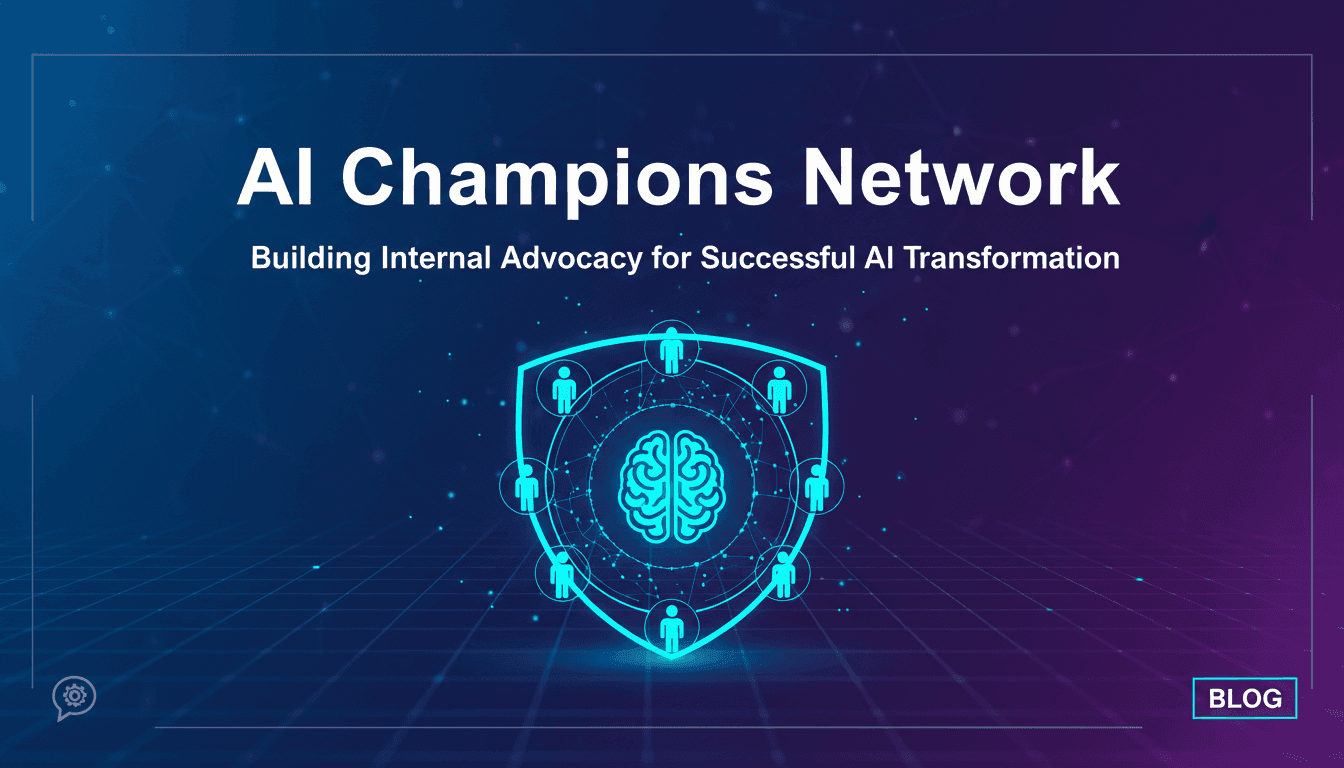 AI Champions Network

Building Internal Advocacy for Successful AI Transformation

BLOG